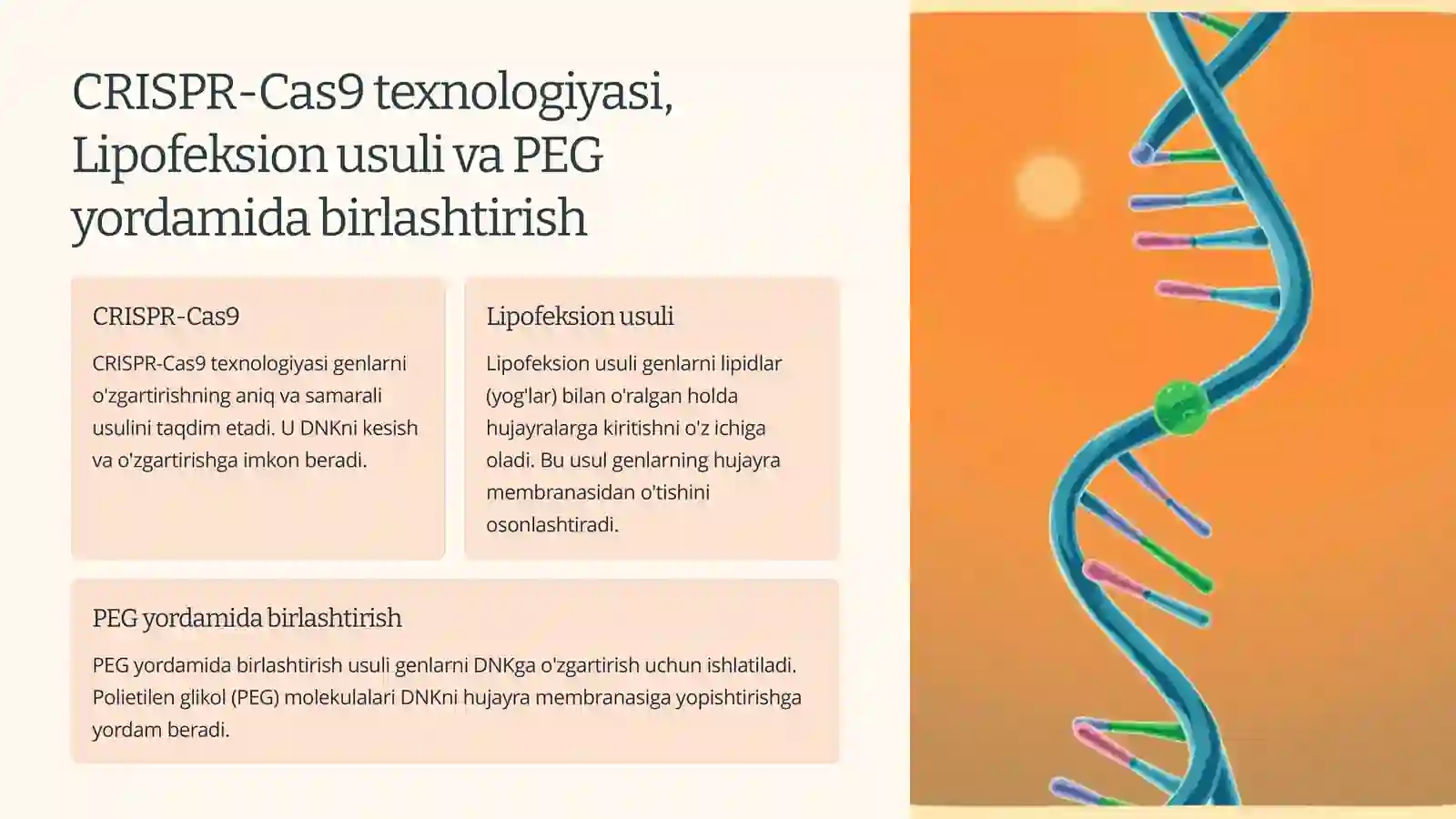 CRISPR-Cas9 texnologiyasi, Lipofeksion usuli va PEG yordamida birlashtirish

CRISPR-Cas9

CRISPR-Cas9 texnologiyasi genlarni o'zgartirishning aniq va samarali usulini taqdim etadi. U DNKni kesish va o'zgartirishga imkon beradi.

Lipofeksion usuli

Lipofeksion usuli genlarni lipidlar (yog'lar) bilan o'ralgan holda hujayralarga kiritishni o'z ichiga oladi. Bu usul genlarning hujayra membranasidan o'tishini osonlashtiradi.

PEG yordamida birlashtirish

PEG yordamida birlashtirish usuli genlarni DNKga o'zgartirish uchun ishlatiladi. Polietilen glikol (PEG) molekulalari DNKni hujayra membranasiga yopishtirishga yordam beradi.